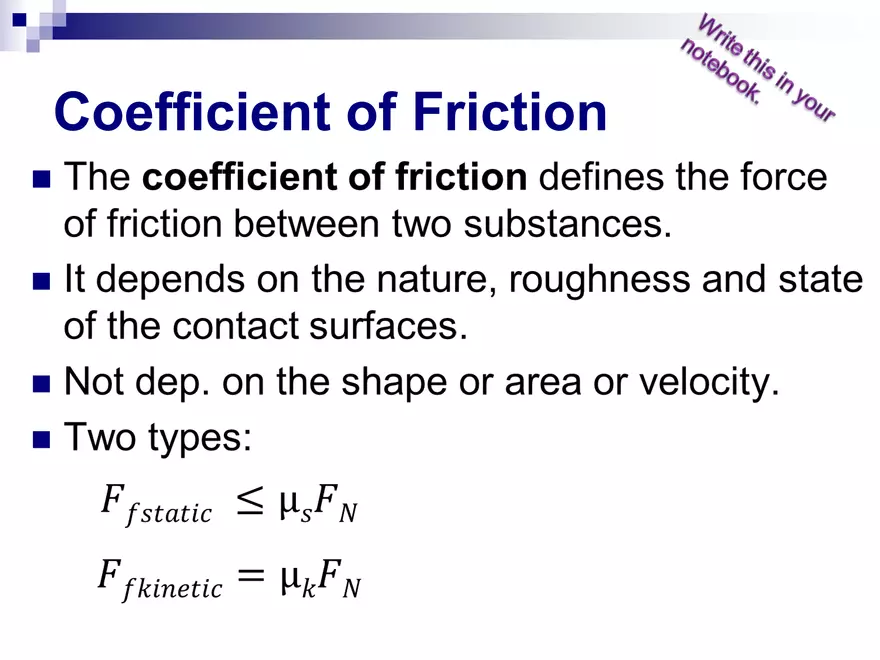 Write this in your notebook.

Coefficient of Friction

• The coefficient of friction defines the force of friction between two substances.

• It depends on the nature, roughness and state of the contact surfaces.

• Not dep. on the shape or area or velocity.

• Two types:

$F_{fstatic} \leq \mu_s F_N$

$F_{fkinetic} = \mu_k F_N$